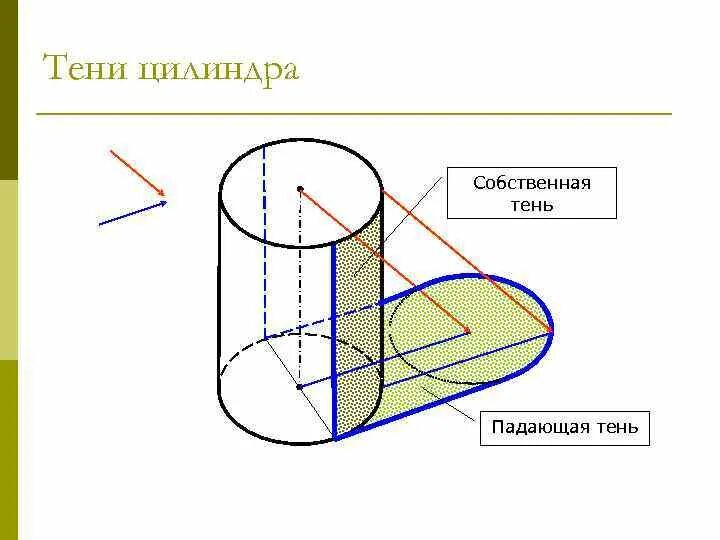 Тени цилиндра

Собственная тень

Падающая тень